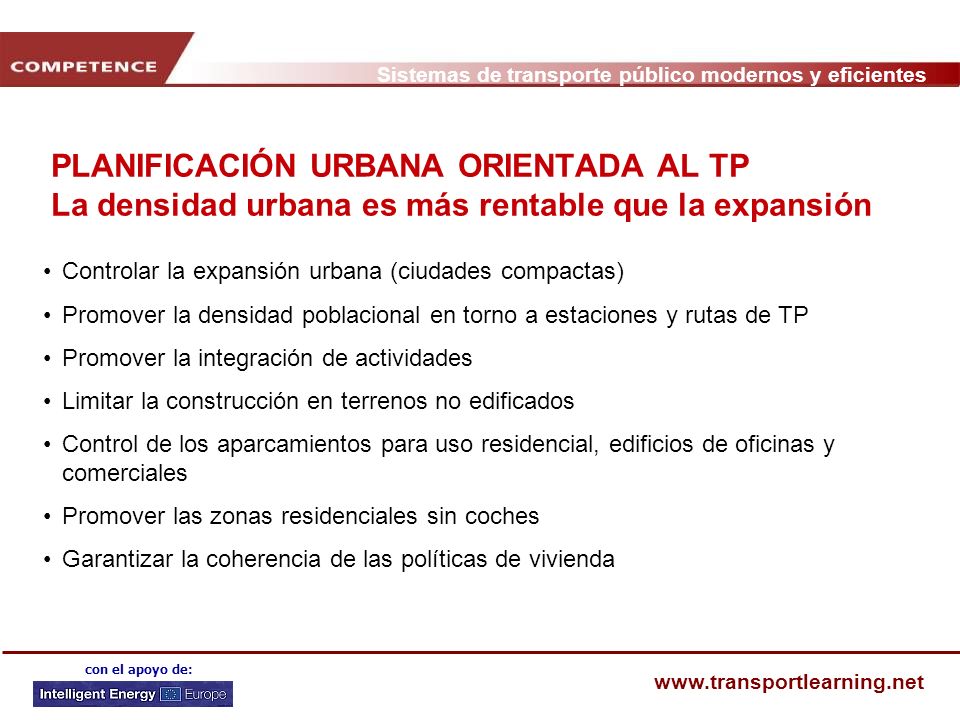 COMPETENCE

Sistemas de transporte público modernos y eficientes

PLANIFICACIÓN URBANA ORIENTADA AL TP
La densidad urbana es más rentable que la expansión

• Controlar la expansión urbana (ciudades compactas)
• Promover la densidad poblacional en torno a estaciones y rutas de TP
• Promover la integración de actividades
• Limitar la construcción en terrenos no edificados
• Control de los aparcamientos para uso residencial, edificios de oficinas y comerciales
• Promover las zonas residenciales sin coches
• Garantizar la coherencia de las políticas de vivienda

con el apoyo de:
Intelligent Energy Europe

www.transportlearning.net